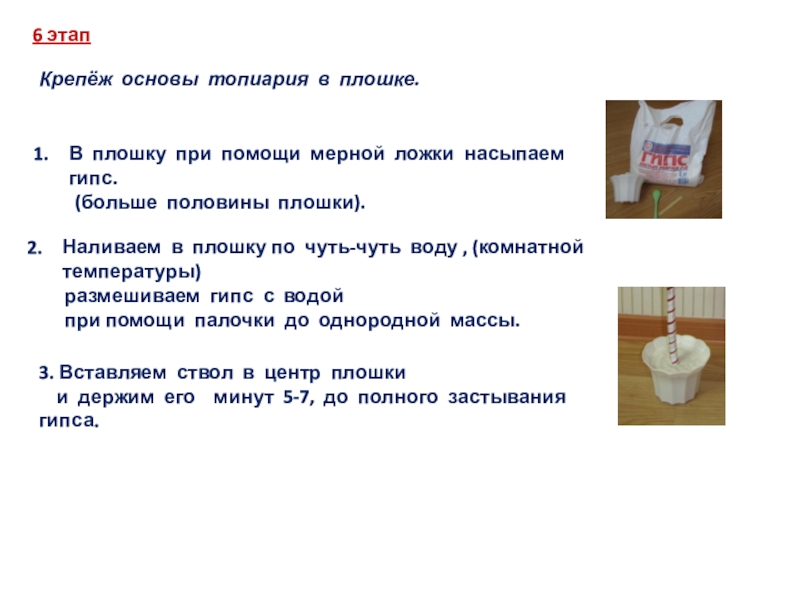 6 этап

Крепёж основы топиария в плошке.

1. В плошку при помощи мерной ложки насыпаем гипс.
(больше половины плошки).

ГИПС

2. Наливаем в плошку по чуть-чуть воду , (комнатной температуры)
размешиваем гипс с водой
при помощи палочки до однородной массы.

3. Вставляем ствол в центр плошки
и держим его минут 5-7, до полного застывания гипса.